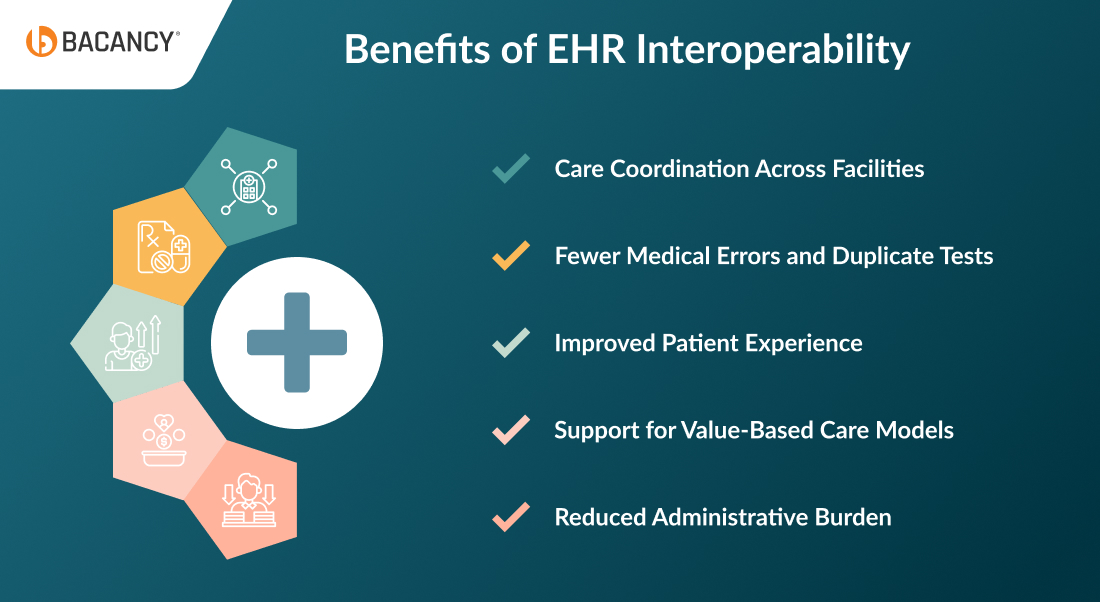 BACANCY®

Benefits of EHR Interoperability

Care Coordination Across Facilities

Fewer Medical Errors and Duplicate Tests

Improved Patient Experience

Support for Value-Based Care Models

Reduced Administrative Burden